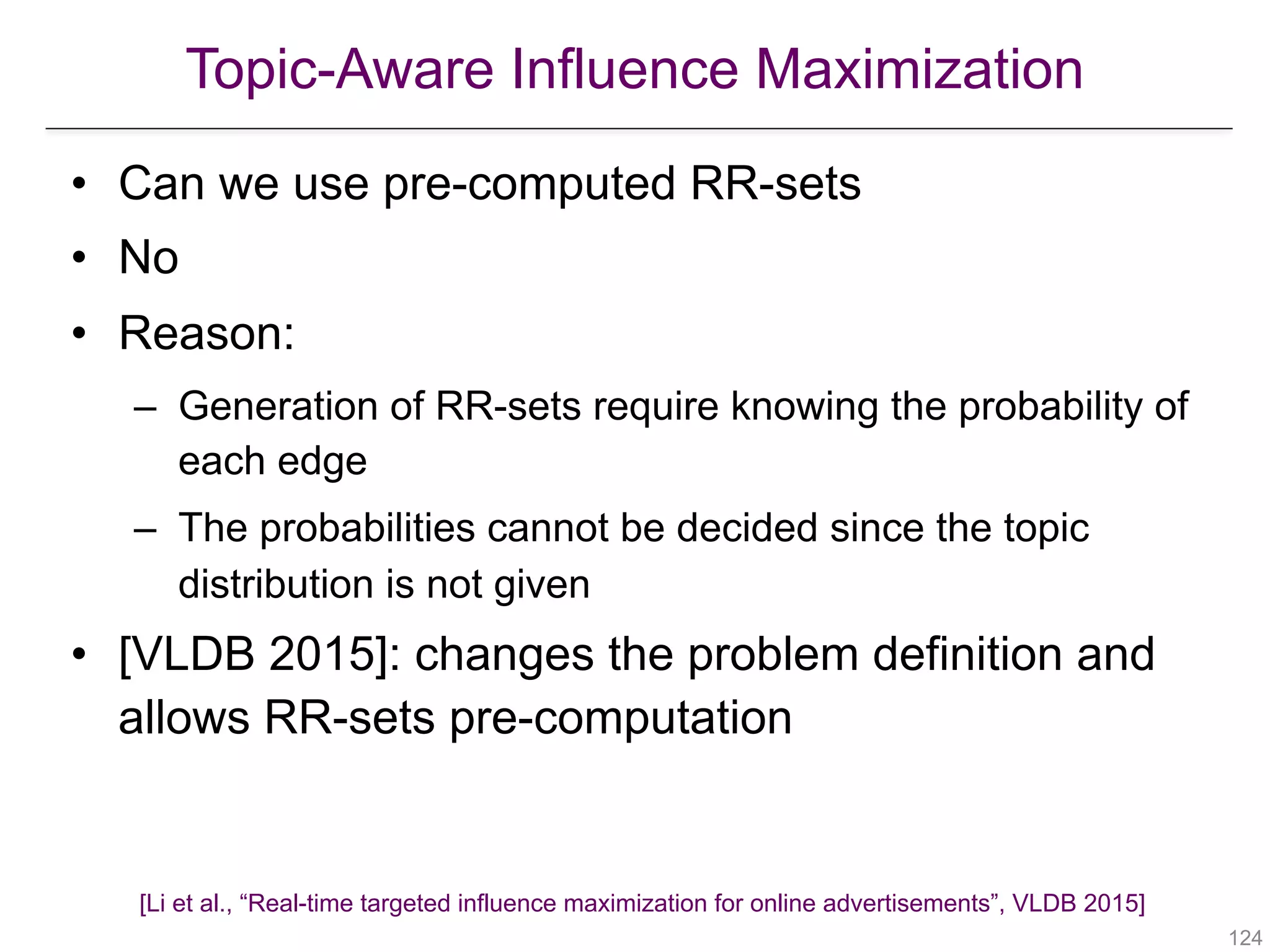 Topic-Aware Influence Maximization

• Can we use pre-computed RR-sets

• No

• Reason:

– Generation of RR-sets require knowing the probability of each edge

– The probabilities cannot be decided since the topic distribution is not given

• [VLDB 2015]: changes the problem definition and allows RR-sets pre-computation

[Li et al., “Real-time targeted influence maximization for online advertisements”, VLDB 2015]

124